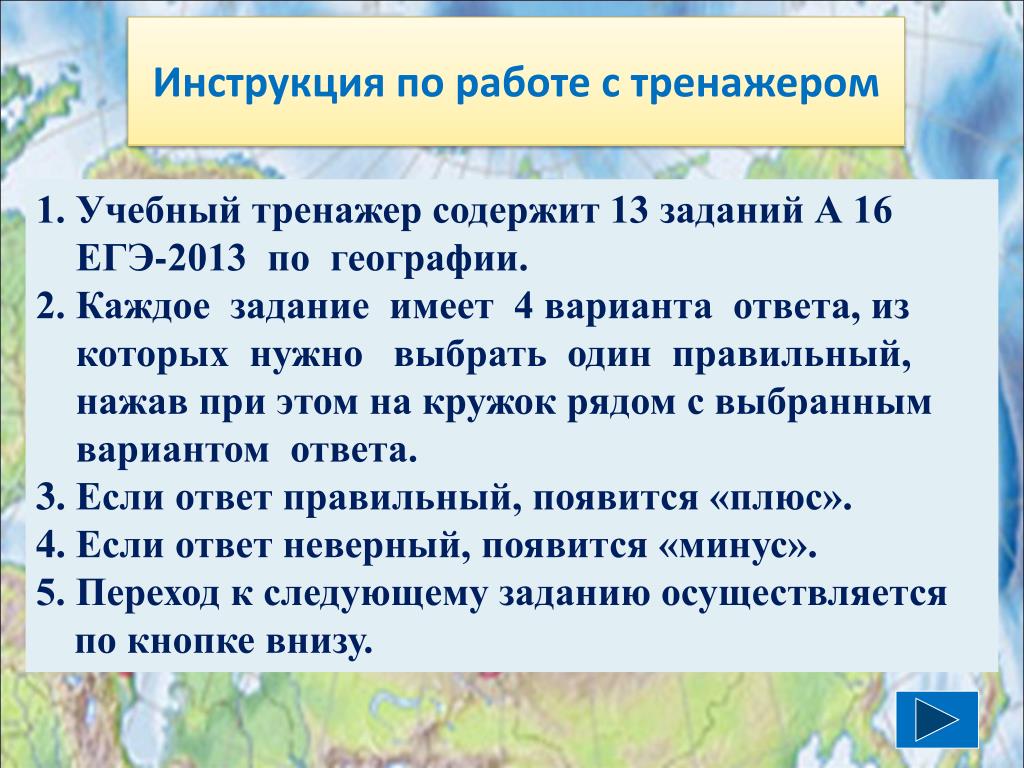 Инструкция по работе с тренажером

1. Учебный тренажер содержит 13 заданий А 16 ЕГЭ-2013 по географии.
2. Каждое задание имеет 4 варианта ответа, из которых нужно выбрать один правильный, нажав при этом на кружок рядом с выбранным вариантом ответа.
3. Если ответ правильный, появится «плюс».
4. Если ответ неверный, появится «минус».
5. Переход к следующему заданию осуществляется по кнопке внизу.